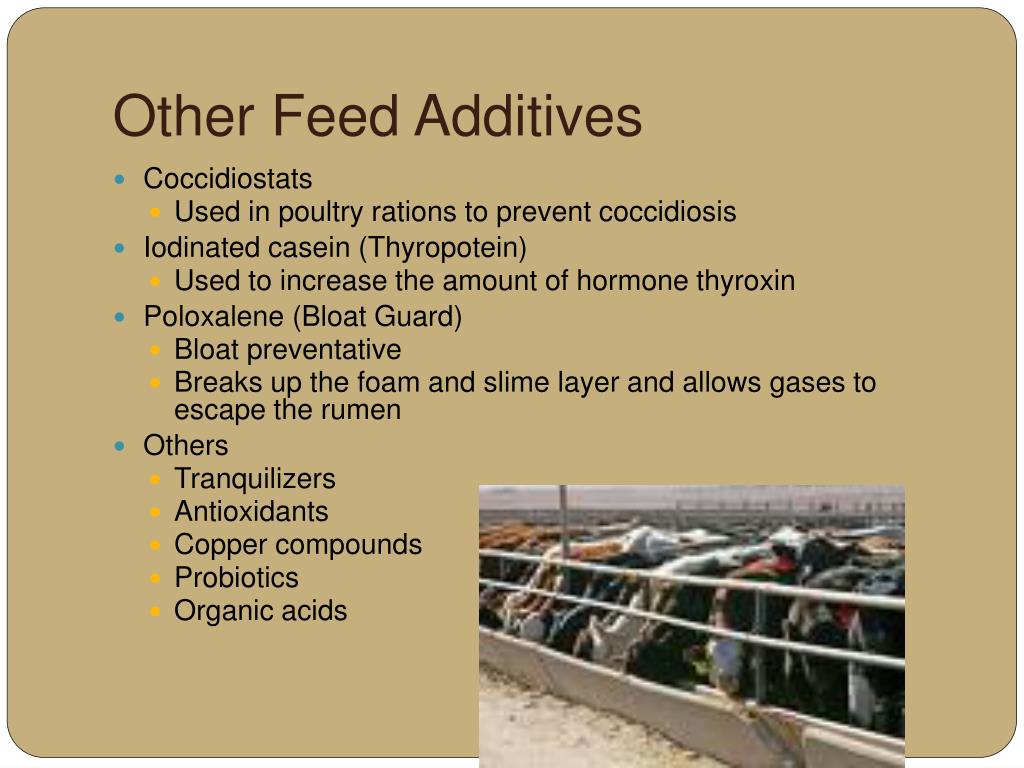 Other Feed Additives

- Coccidiostats
  - Used in poultry rations to prevent coccidiosis
- Iodinated casein (Thyropotein)
  - Used to increase the amount of hormone thyroxin
- Poloxalene (Bloat Guard)
  - Bloat preventative
  - Breaks up the foam and slime layer and allows gases to escape the rumen
- Others
  - Tranquilizers
  - Antioxidants
  - Copper compounds
  - Probiotics
  - Organic acids